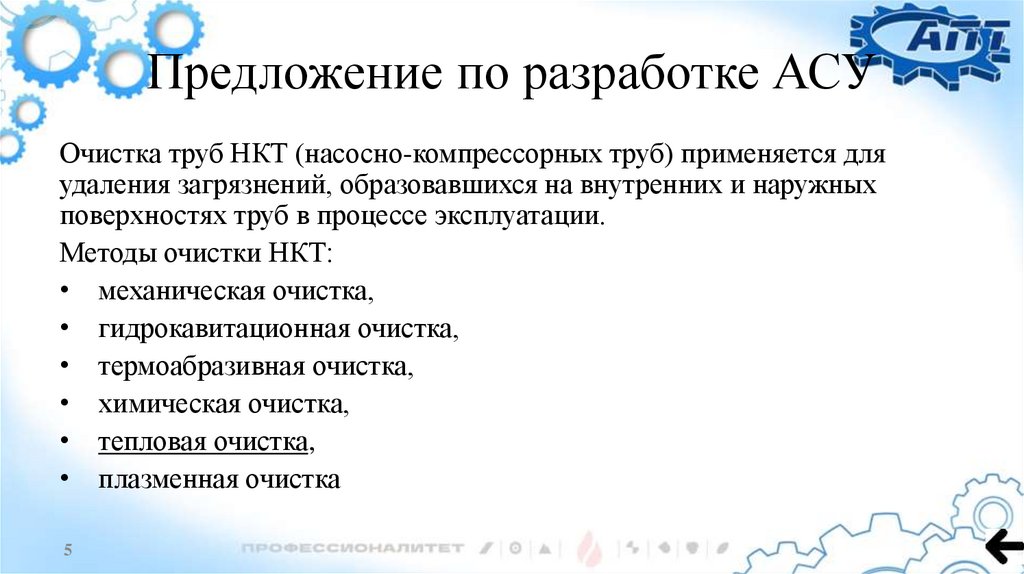 АПТ

Предложение по разработке АСУ

Очистка труб НКТ (насосно-компрессорных труб) применяется для удаления загрязнений, образовавшихся на внутренних и наружных поверхностях труб в процессе эксплуатации.

Методы очистки НКТ:

• механическая очистка,
• гидрокавитационная очистка,
• термоабразивная очистка,
• химическая очистка,
• тепловая очистка,
• плазменная очистка

5

ПРОФЕССИОНАЛИТЕТ